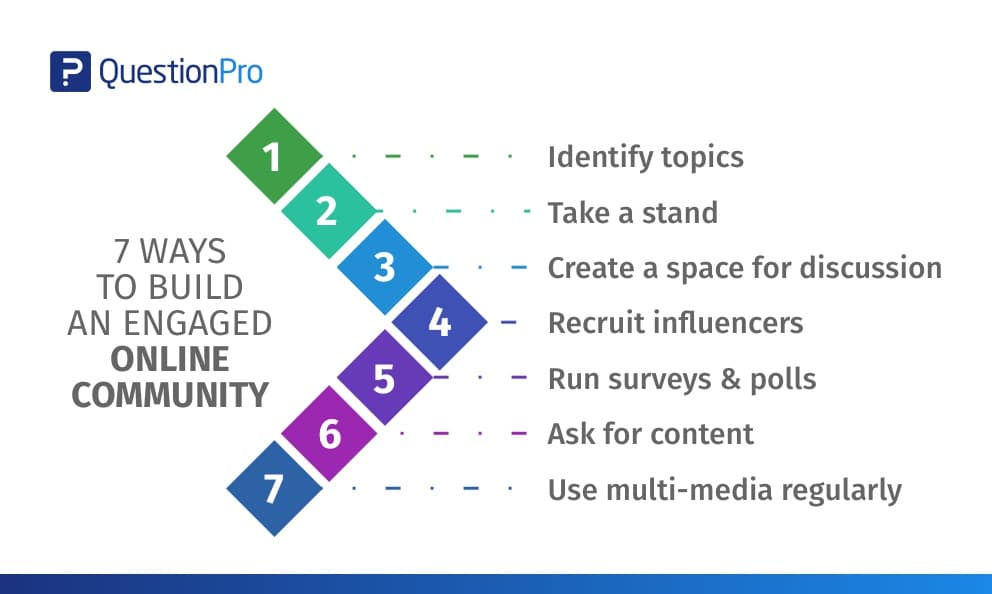 QuestionPro

7 WAYS TO BUILD AN ENGAGED ONLINE COMMUNITY

1 Identify topics
2 Take a stand
3 Create a space for discussion
4 Recruit influencers
5 Run surveys & polls
6 Ask for content
7 Use multi-media regularly